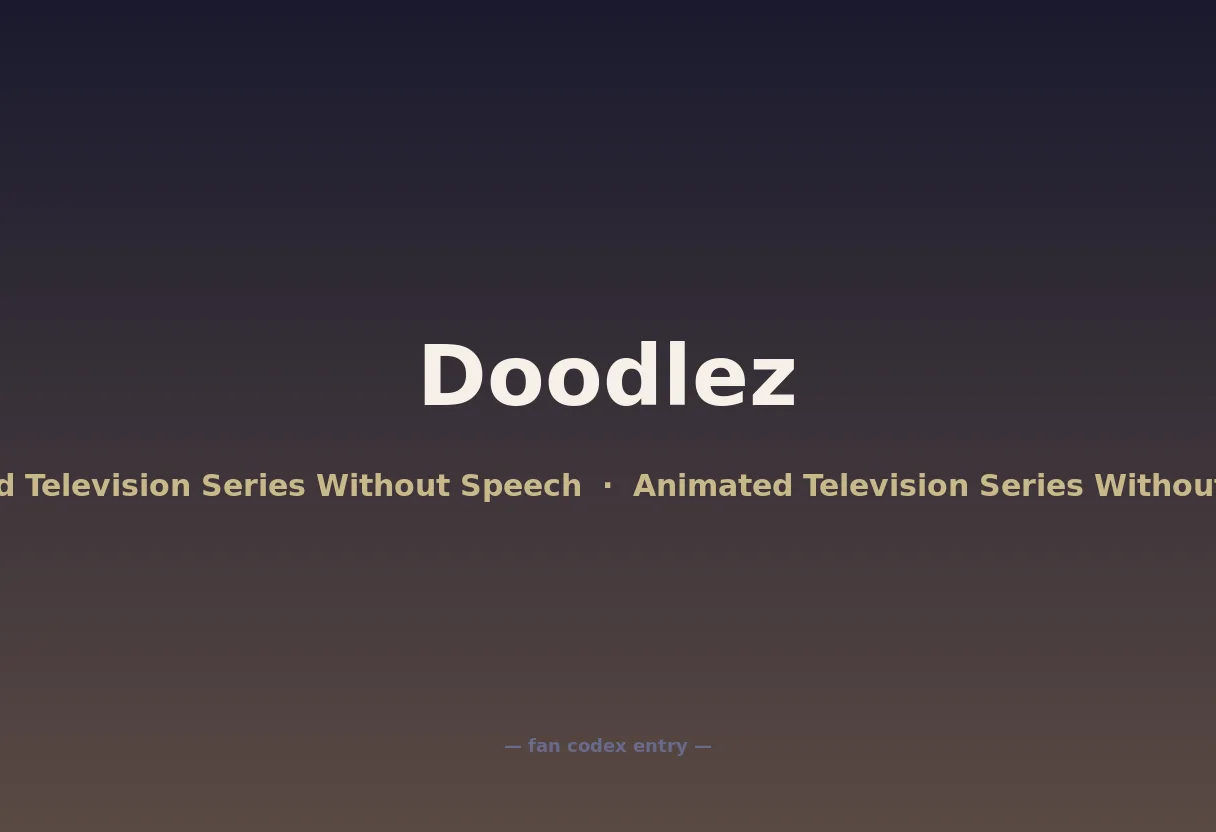 Doodlez

d Television Series Without Speech · Animated Television Series Withou

— fan codex entry —